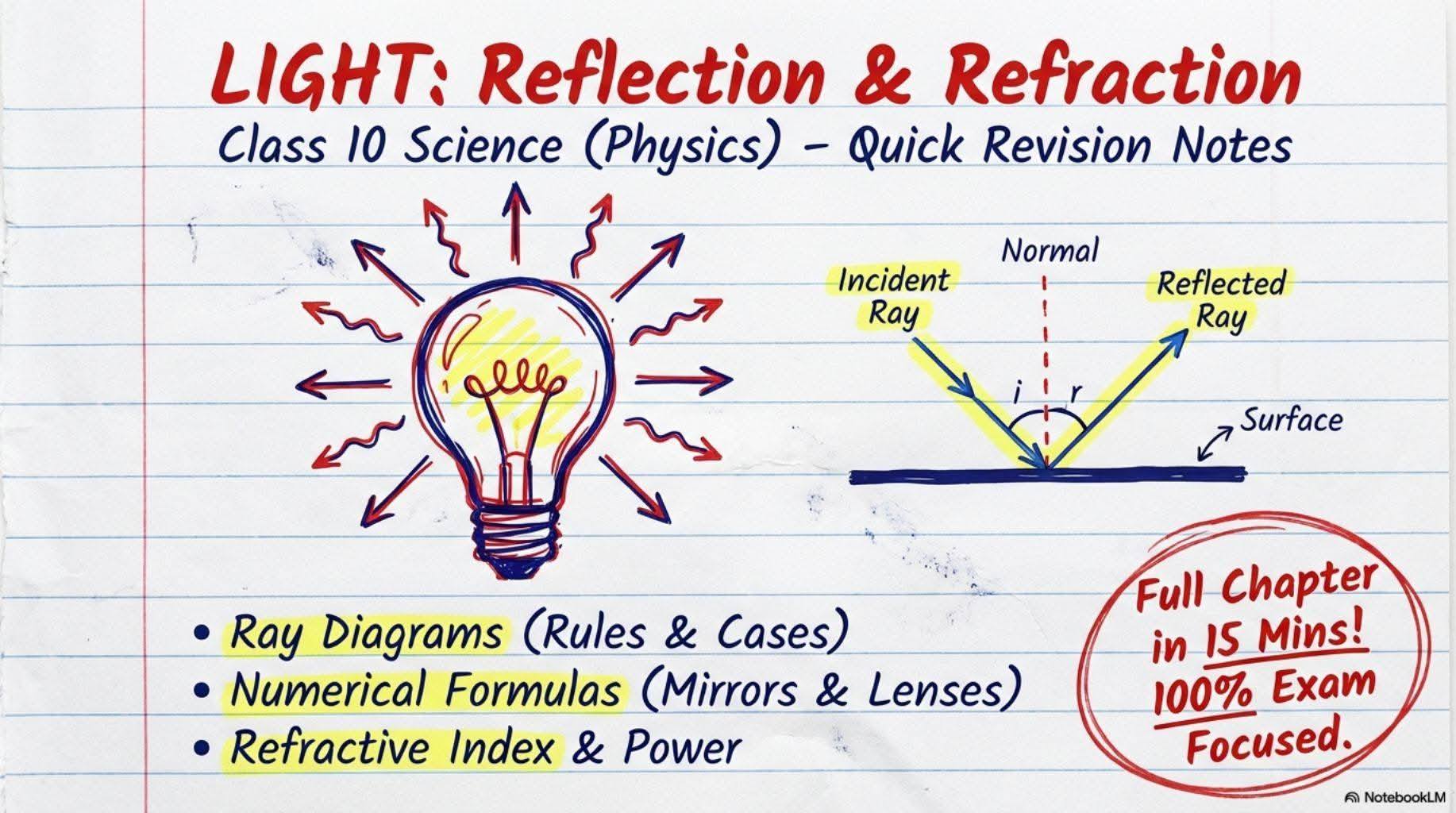 LIGHT: Reflection & Refraction

Class 10 Science (Physics) – Quick Revision Notes

Normal

Incident Ray

Reflected Ray

i

r

Surface

• Ray Diagrams (Rules & Cases)
• Numerical Formulas (Mirrors & Lenses)
• Refractive Index & Power

Full Chapter in 15 Mins! 100% Exam Focused.

NotebookLM